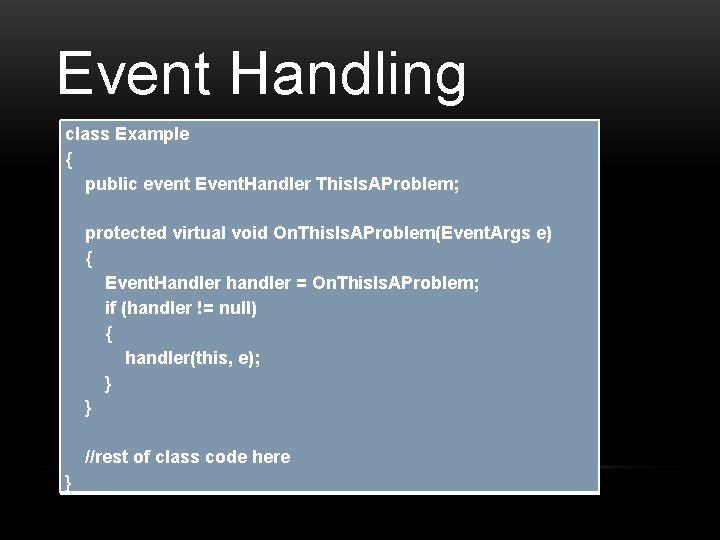 Event Handling

class Example
{
public event EventHandler ThisIsAProblem;

protected virtual void OnThisIsAProblem(EventArgs e)
{
EventHandler handler = OnThisIsAProblem;
if (handler != null)
{
handler(this, e);
}
}

//rest of class code here
}